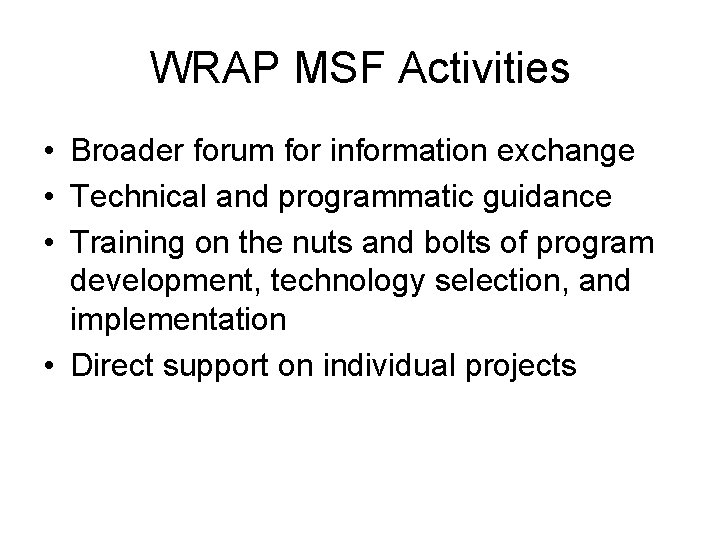 WRAP MSF Activities

• Broader forum for information exchange
• Technical and programmatic guidance
• Training on the nuts and bolts of program development, technology selection, and implementation
• Direct support on individual projects